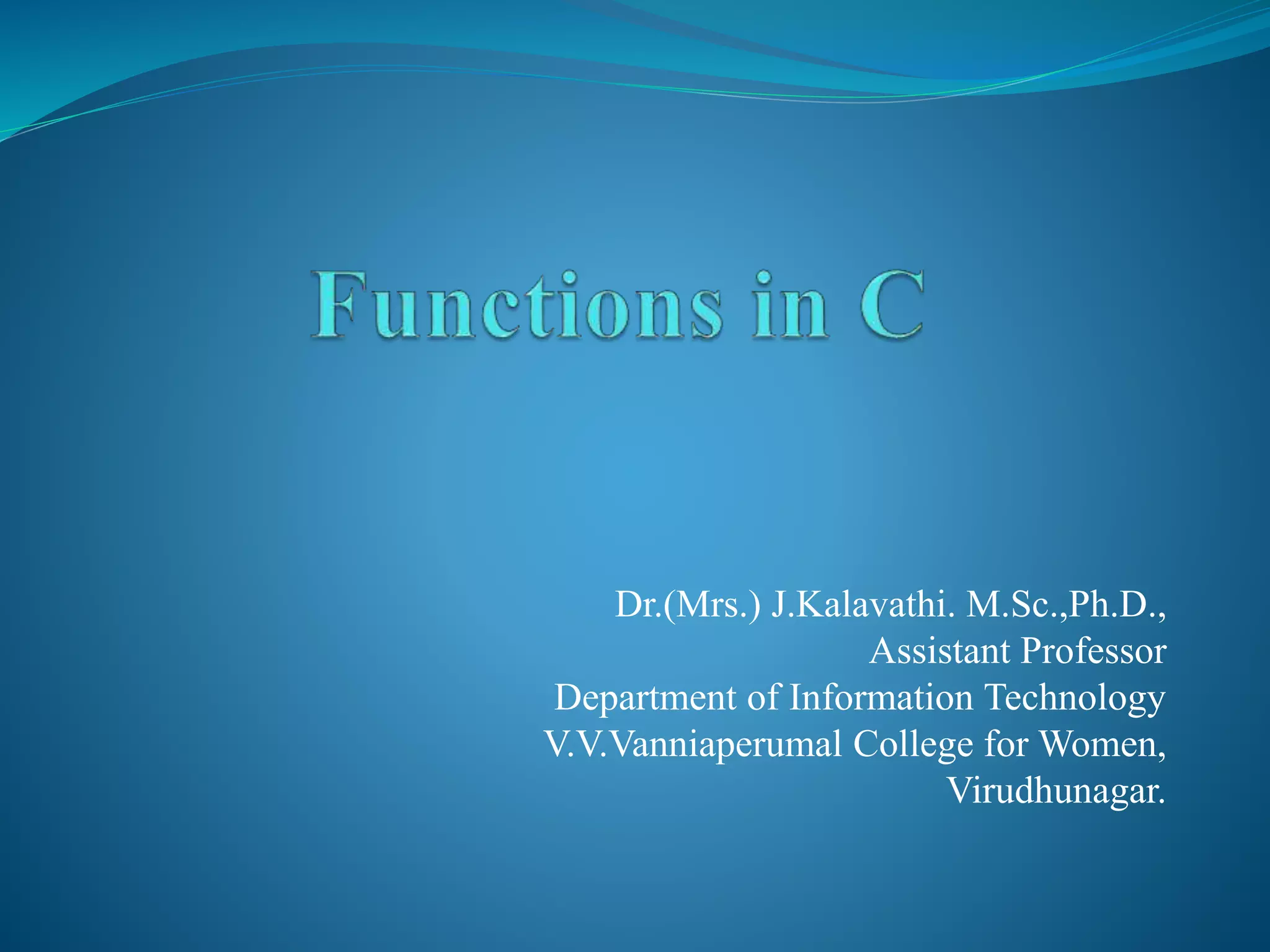 Functions in C

Dr.(Mrs.) J.Kalavathi. M.Sc.,Ph.D.,
Assistant Professor
Department of Information Technology
V.V.Vanniaperumal College for Women,
Virudhunagar.